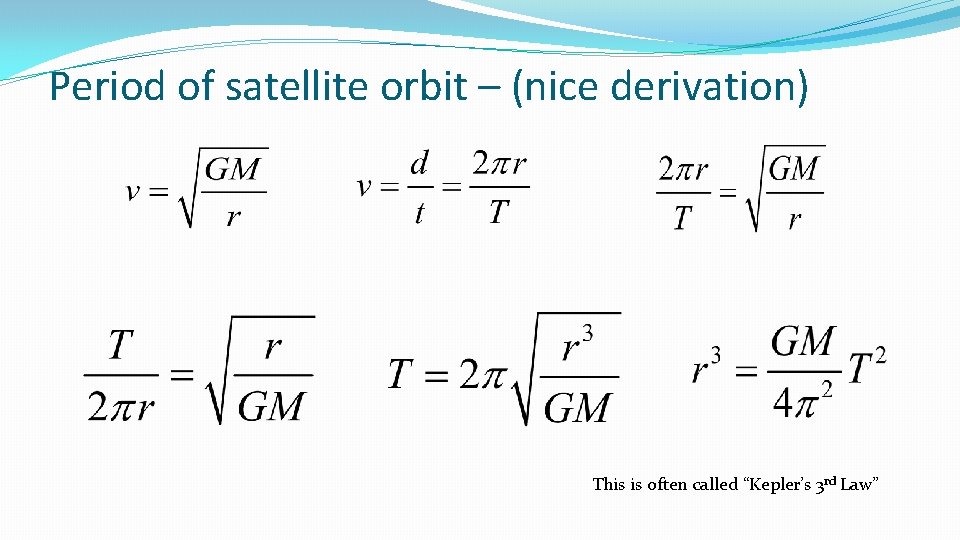 Period of satellite orbit – (nice derivation)

$v = \sqrt{\frac{GM}{r}}$ $v = \frac{d}{t} = \frac{2\pi r}{T}$ $\frac{2\pi r}{T} = \sqrt{\frac{GM}{r}}$

$\frac{T}{2\pi r} = \sqrt{\frac{r}{GM}}$ $T = 2\pi\sqrt{\frac{r^3}{GM}}$ $r^3 = \frac{GM}{4\pi^2}T^2$

This is often called "Kepler's 3rd Law"